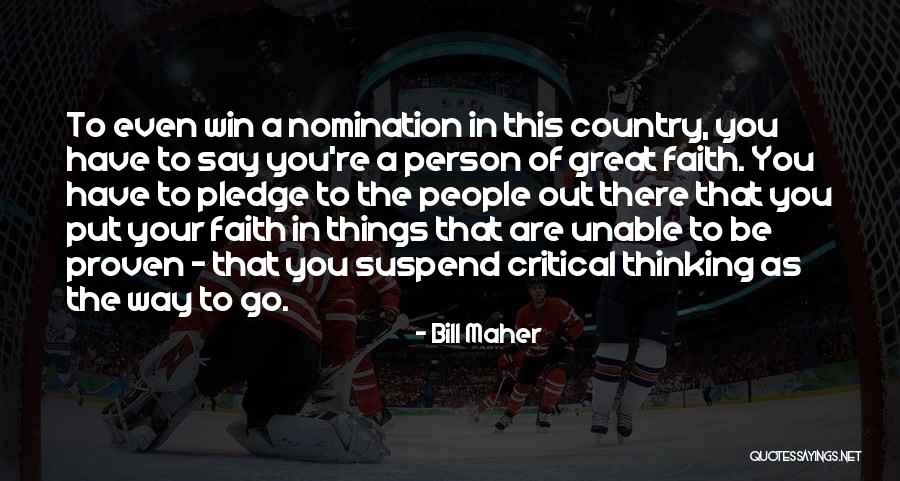 To even win a nomination in this country, you have to say you're a person of great faith. You have to pledge to the people out there that you put your faith in things that are unable to be proven - that you suspend critical thinking as the way to go.

- Bill Maher

QUOTESSAYINGS.NET